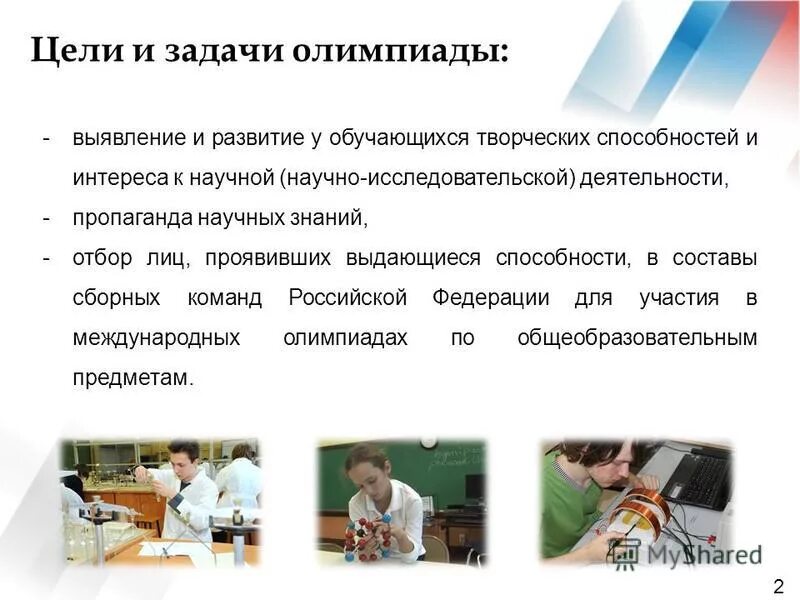 Цели и задачи олимпиады:

- выявление и развитие у обучающихся творческих способностей и интереса к научной (научно-исследовательской) деятельности,
- пропаганда научных знаний,
- отбор лиц, проявивших выдающиеся способности, в составы сборных команд Российской Федерации для участия в международных олимпиадах по общеобразовательным предметам.

MyShared

2